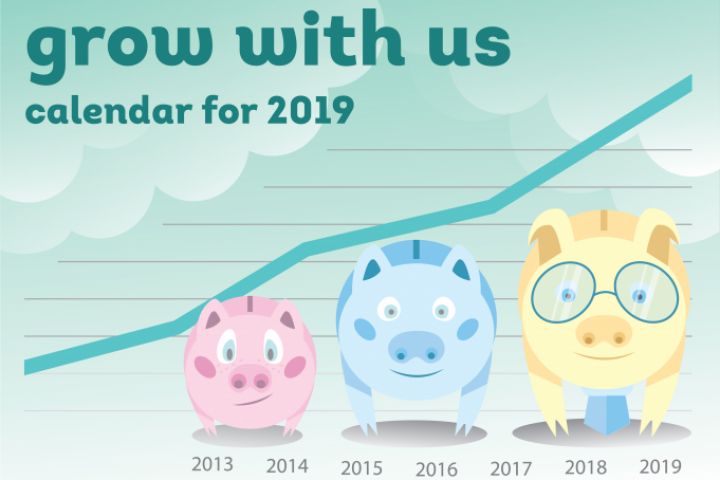 grow with us
calendar for 2019

2013 2014 2015 2016 2017 2018 2019